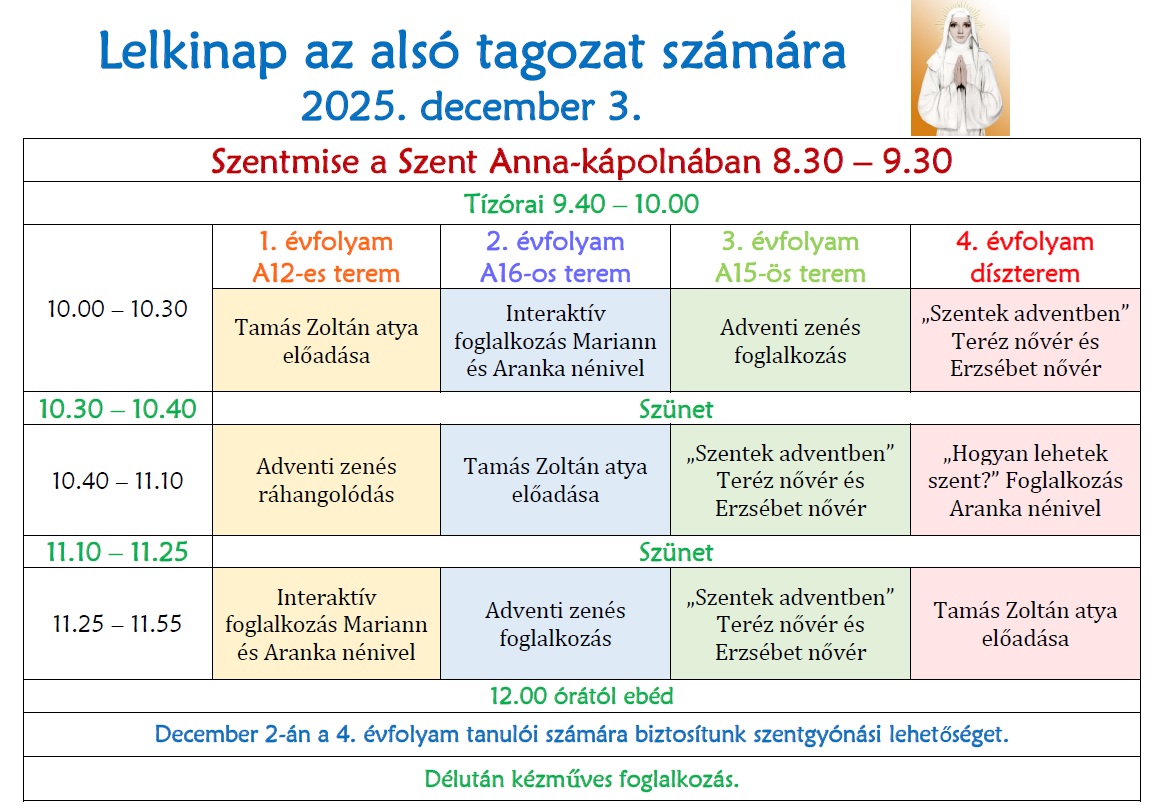 Lelkinap az alsó tagozat számára
2025. december 3.

| Szentmise a Szent Anna-kápolnában 8.30 – 9.30 | | | | |
|---|---|---|---|---|
| Tízórai 9.40 – 10.00 | | | | |
| 10.00 – 10.30 | 1. évfolyam A12-es terem | 2. évfolyam A16-os terem | 3. évfolyam A15-ös terem | 4. évfolyam díszterem |
| | Tamás Zoltán atya előadása | Interaktív foglalkozás Mariann és Aranka nénivel | Adventi zenés foglalkozás | „Szentek adventben" Teréz nővér és Erzsébet nővér |
| 10.30 – 10.40 | Szünet | | | |
| 10.40 – 11.10 | Adventi zenés ráhangolódás | Tamás Zoltán atya előadása | „Szentek adventben" Teréz nővér és Erzsébet nővér | „Hogyan lehetek szent?" Foglalkozás Aranka nénivel |
| 11.10 – 11.25 | Szünet | | | |
| 11.25 – 11.55 | Interaktív foglalkozás Mariann és Aranka nénivel | Adventi zenés foglalkozás | „Szentek adventben" Teréz nővér és Erzsébet nővér | Tamás Zoltán atya előadása |
| 12.00 órától ebéd | | | | |
| December 2-án a 4. évfolyam tanulói számára biztosítunk szentgyónási lehetőséget. | | | | |
| Délután kézműves foglalkozás. | | | | |